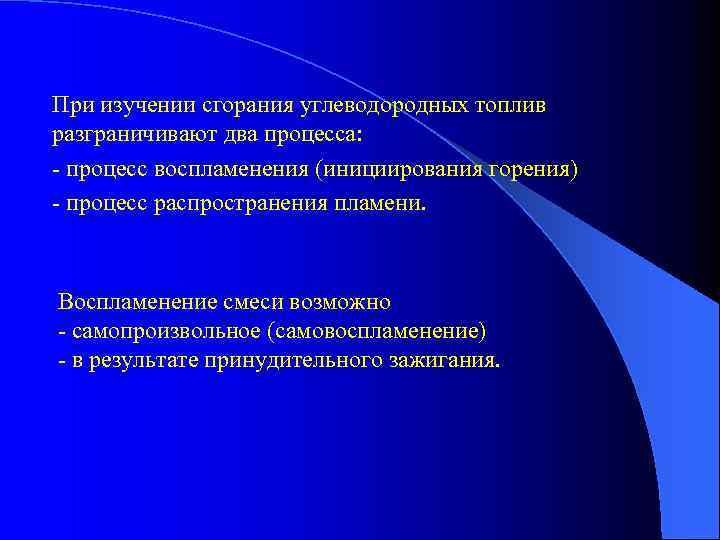 При изучении сгорания углеводородных топлив разграничивают два процесса:
- процесс воспламенения (инициирования горения)
- процесс распространения пламени.

Воспламенение смеси возможно
- самопроизвольное (самовоспламенение)
- в результате принудительного зажигания.